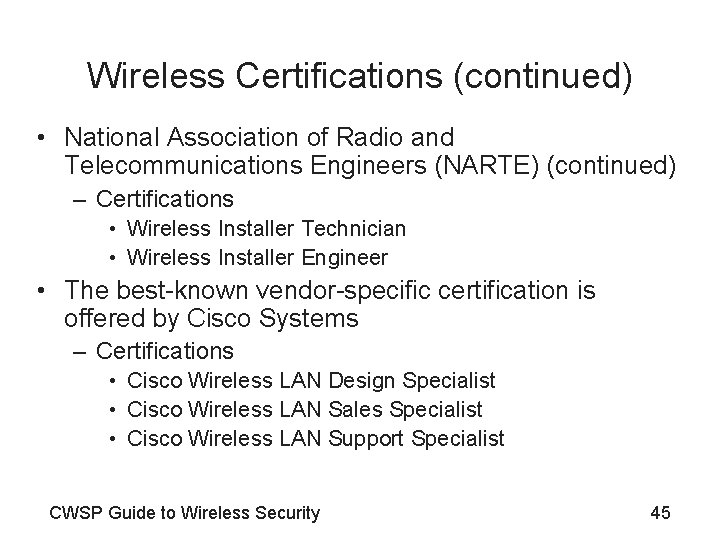 Wireless Certifications (continued)

• National Association of Radio and Telecommunications Engineers (NARTE) (continued)
  – Certifications
    • Wireless Installer Technician
    • Wireless Installer Engineer
• The best-known vendor-specific certification is offered by Cisco Systems
  – Certifications
    • Cisco Wireless LAN Design Specialist
    • Cisco Wireless LAN Sales Specialist
    • Cisco Wireless LAN Support Specialist

CWSP Guide to Wireless Security

45